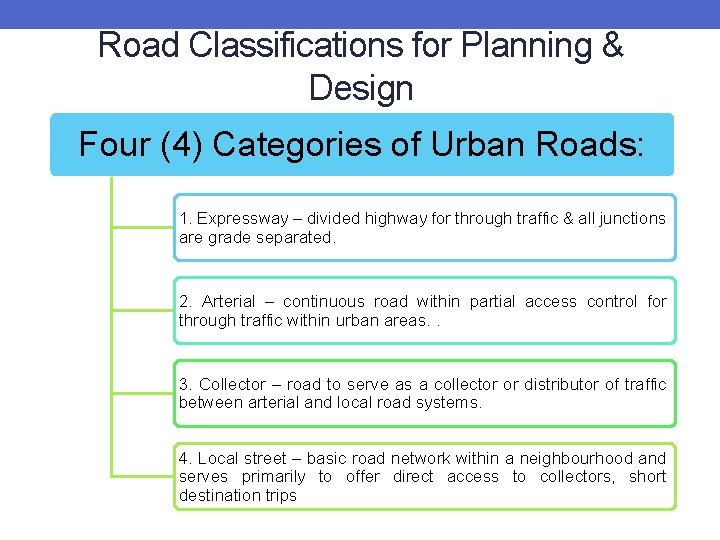 Road Classifications for Planning & Design

Four (4) Categories of Urban Roads:

1. Expressway – divided highway for through traffic & all junctions are grade separated.

2. Arterial – continuous road within partial access control for through traffic within urban areas. .

3. Collector – road to serve as a collector or distributor of traffic between arterial and local road systems.

4. Local street – basic road network within a neighbourhood and serves primarily to offer direct access to collectors, short destination trips